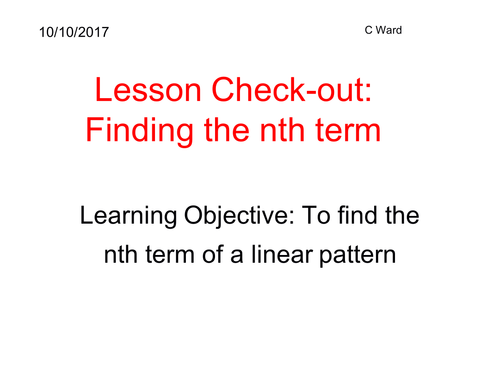 10/10/2017

C Ward

Lesson Check-out: Finding the nth term

Learning Objective: To find the nth term of a linear pattern